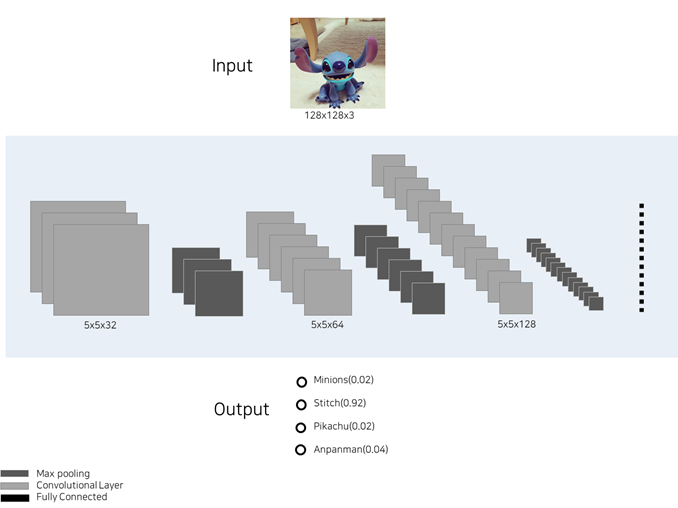 Input

128x128x3

5x5x32

5x5x64

5x5x128

Output

Minions(0.02)

Stitch(0.92)

Pikachu(0.02)

Anpanman(0.04)

Max pooling
Convolutional Layer
Fully Connected